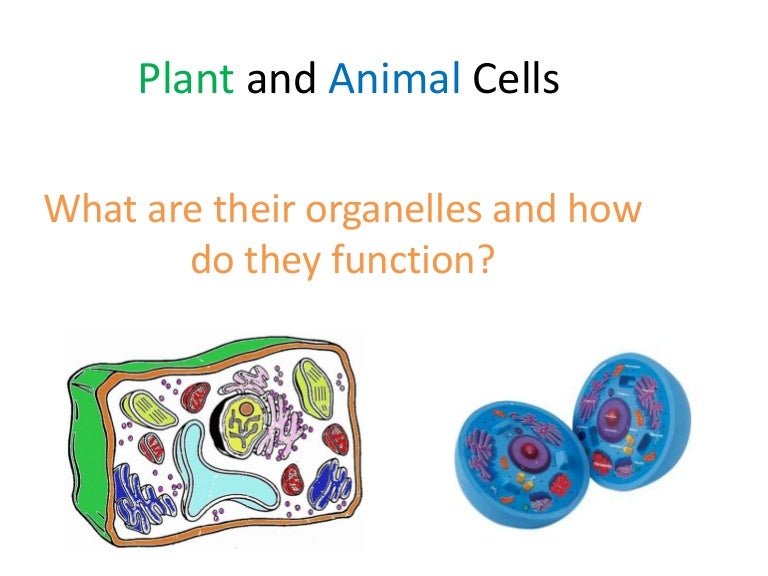 Plant and Animal Cells

What are their organelles and how do they function?